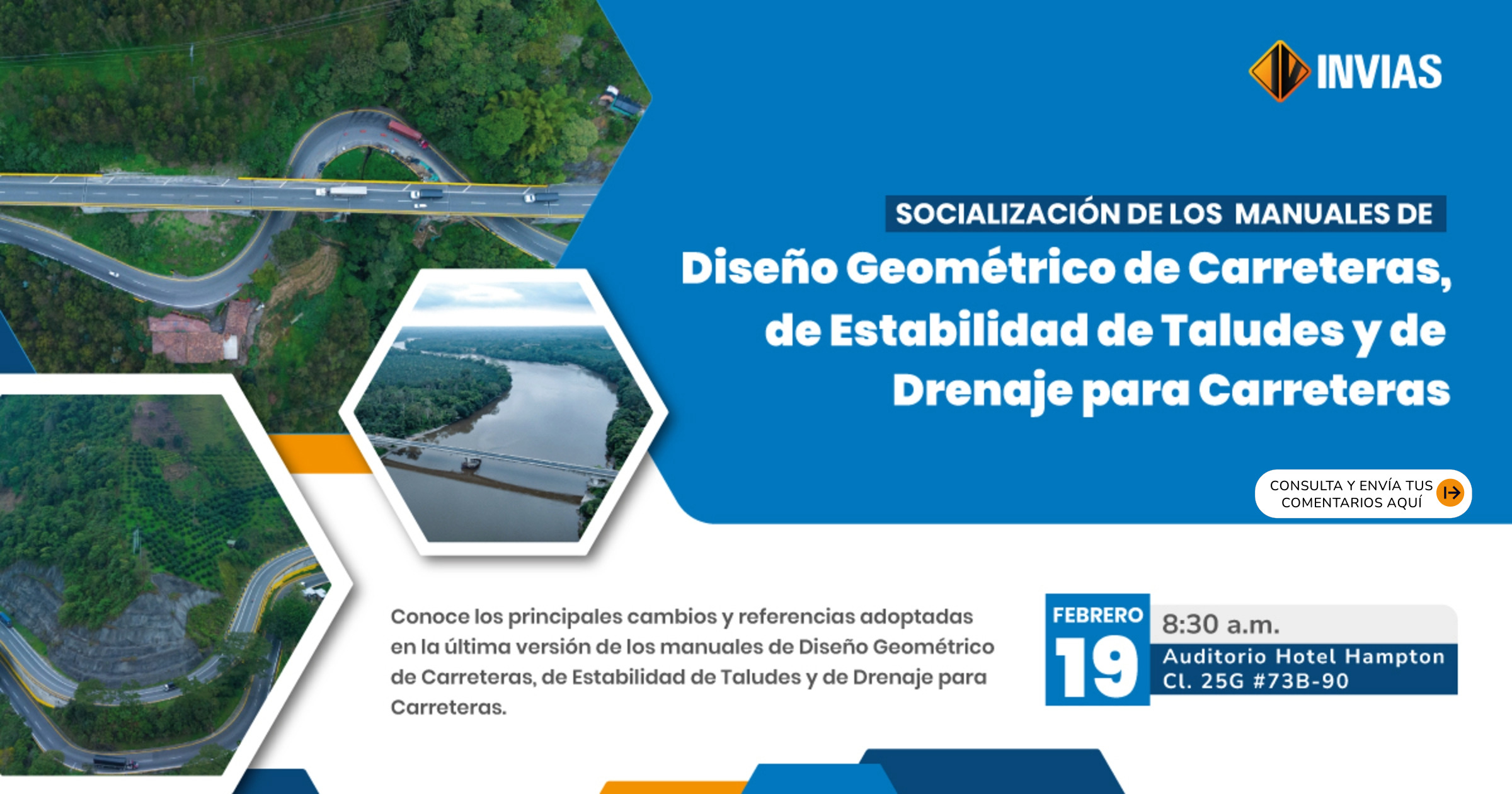 INVIAS

SOCIALIZACIÓN DE LOS MANUALES DE
Diseño Geométrico de Carreteras, de Estabilidad de Taludes y de Drenaje para Carreteras

CONSULTA Y ENVÍA TUS COMENTARIOS AQUÍ

Conoce los principales cambios y referencias adoptadas en la última versión de los manuales de Diseño Geométrico de Carreteras, de Estabilidad de Taludes y de Drenaje para Carreteras.

FEBRERO
19
8:30 a.m.
Auditorio Hotel Hampton
Cl. 25G #73B-90